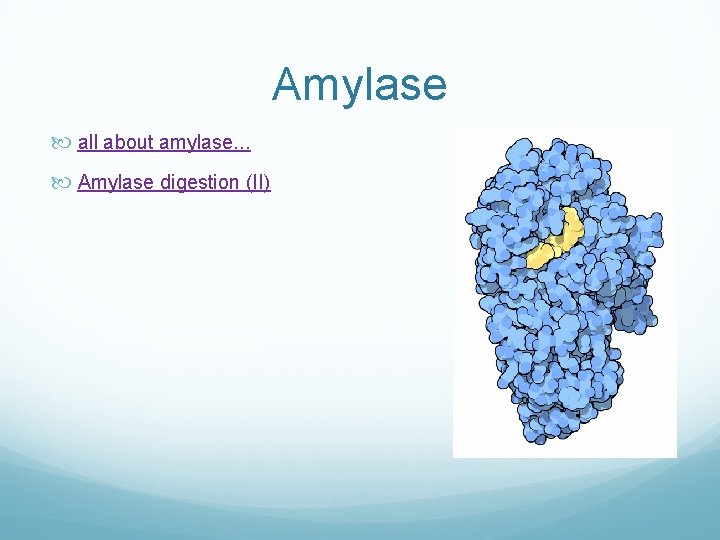 Amylase

all about amylase…

Amylase digestion (II)